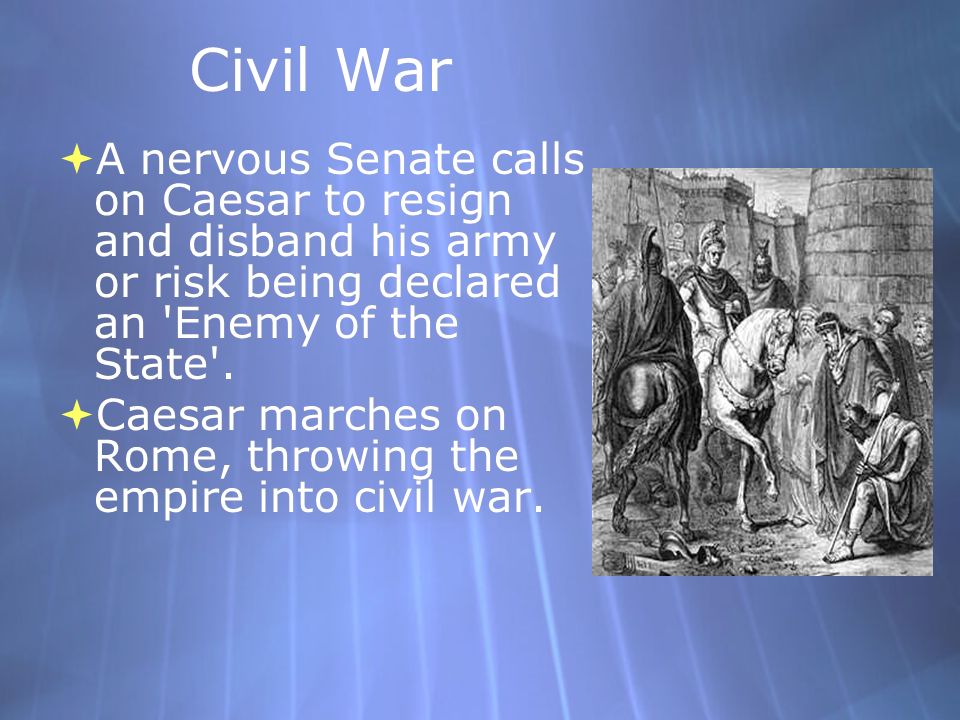 Civil War

A nervous Senate calls on Caesar to resign and disband his army or risk being declared an 'Enemy of the State'.

Caesar marches on Rome, throwing the empire into civil war.